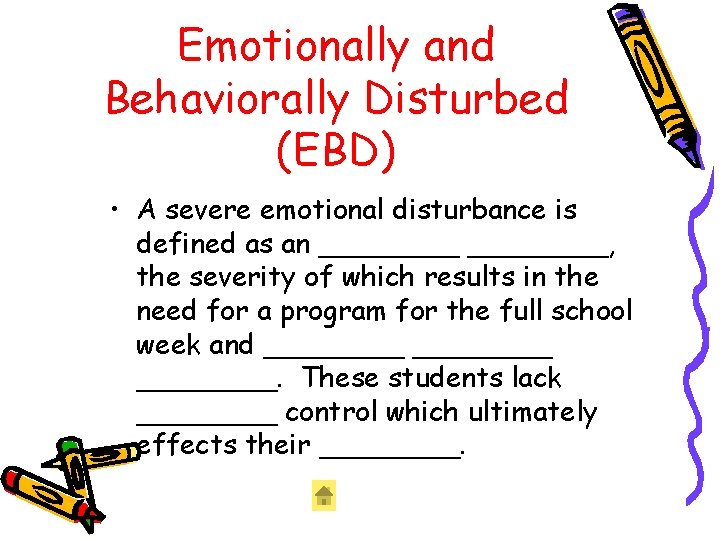 Emotionally and Behaviorally Disturbed (EBD)

• A severe emotional disturbance is defined as an _________ _________, the severity of which results in the need for a program for the full school week and _________ _________ _________. These students lack _________ control which ultimately effects their _________.